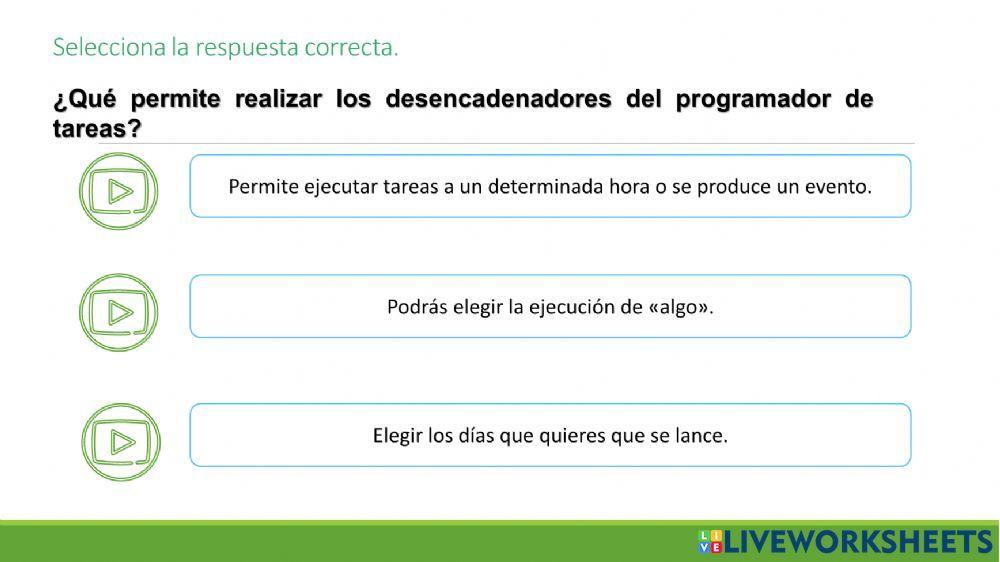 Selecciona la respuesta correcta.

¿Qué permite realizar los desencadenadores del programador de tareas?

Permite ejecutar tareas a un determinada hora o se produce un evento.

Podrás elegir la ejecución de «algo».

Elegir los días que quieres que se lance.

LIVEWORKSHEETS